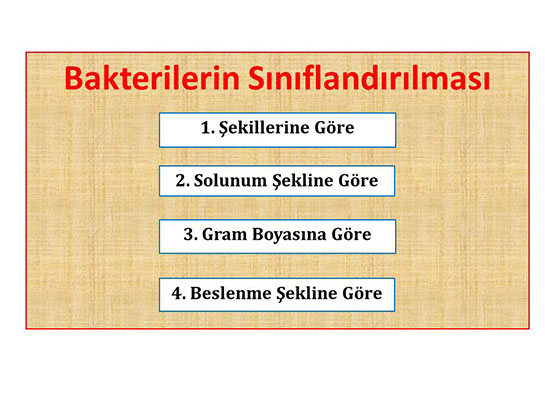 Bakterilerin Sınıflandırılması

1. Şekillerine Göre

2. Solunum Şekline Göre

3. Gram Boyasına Göre

4. Beslenme Şekline Göre